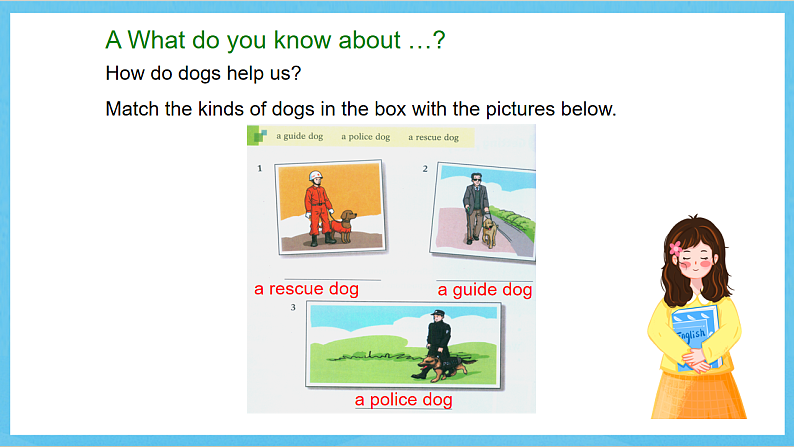 A What do you know about …?

How do dogs help us?

Match the kinds of dogs in the box with the pictures below.

a guide dog a police dog a rescue dog

1

2

a rescue dog

a guide dog

3

a police dog

English